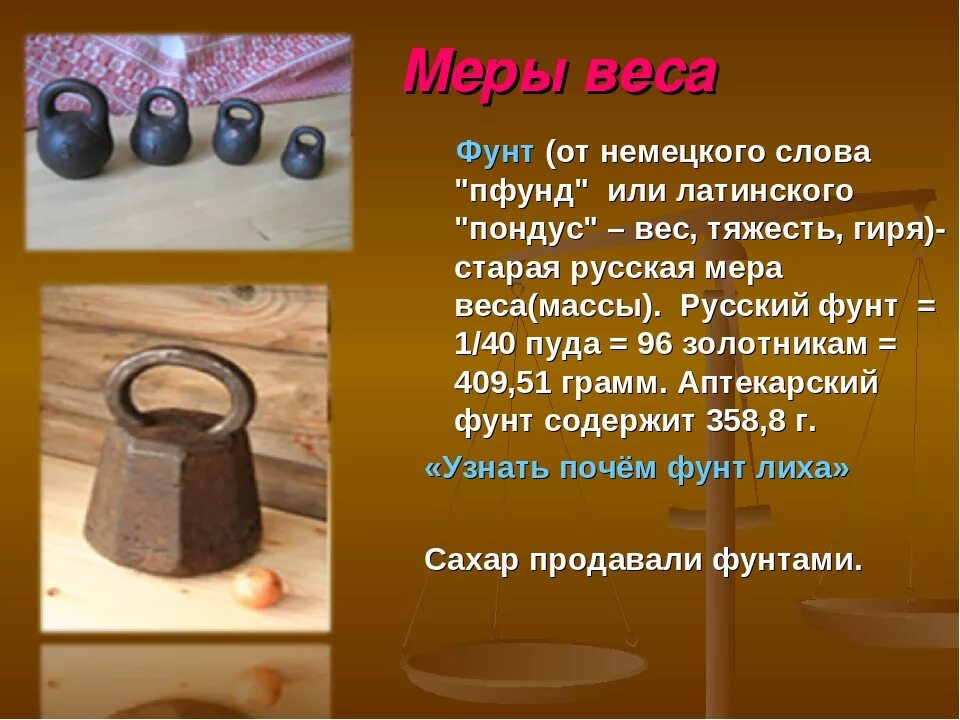 Меры веса

Фунт (от немецкого слова "пфунд" или латинского "пондус" – вес, тяжесть, гиря)- старая русская мера веса(массы). Русский фунт = 1/40 пуда = 96 золотникам = 409,51 грамм. Аптекарский фунт содержит 358,8 г.

«Узнать почём фунт лиха»

Сахар продавали фунтами.